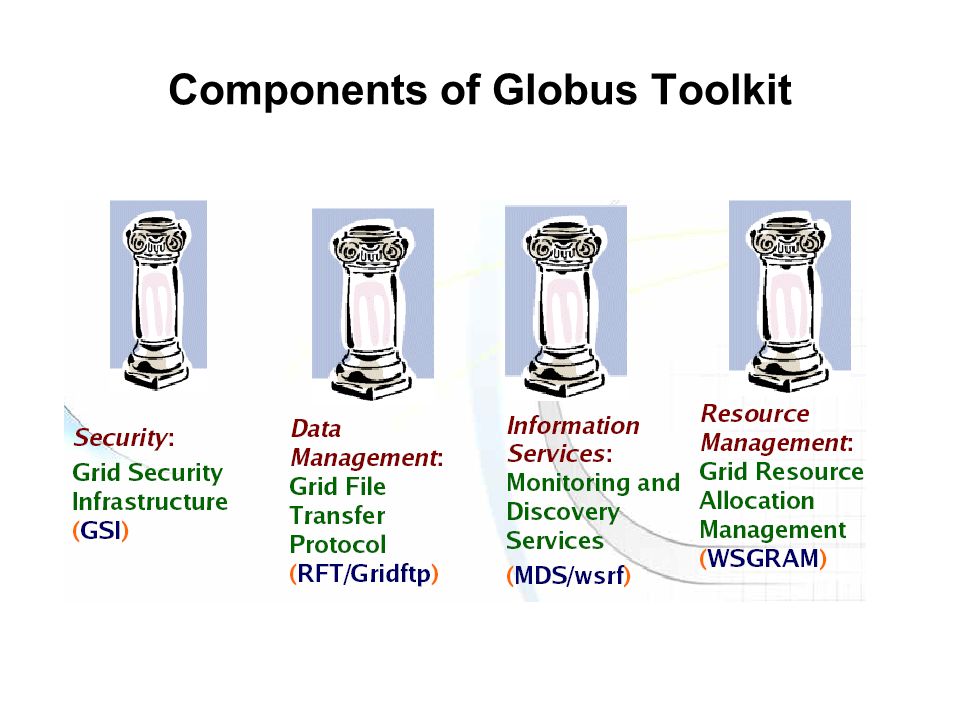 Components of Globus Toolkit

Security:
Grid Security Infrastructure (GSI)

Data Management:
Grid File Transfer Protocol (RFT/Gridftp)

Information Services:
Monitoring and Discovery Services (MDS/wsrf)

Resource Management:
Grid Resource Allocation Management (WSGRAM)